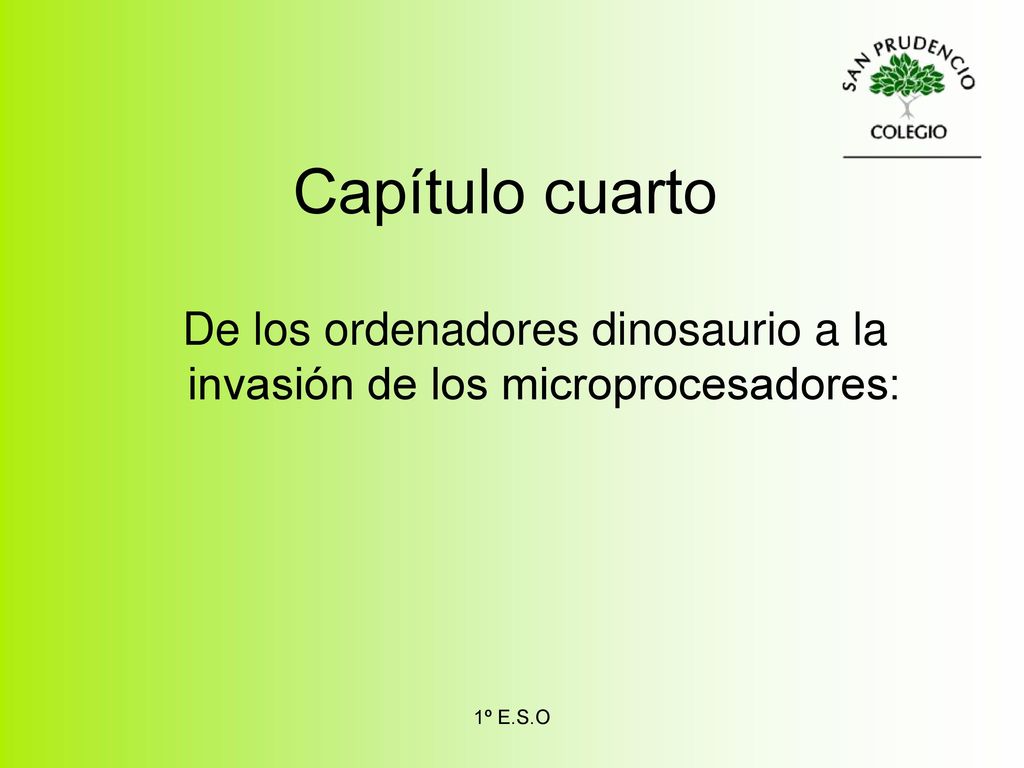 SAN PRUDENCIO
COLEGIO

Capítulo cuarto

De los ordenadores dinosaurio a la invasión de los microprocesadores:

1º E.S.O